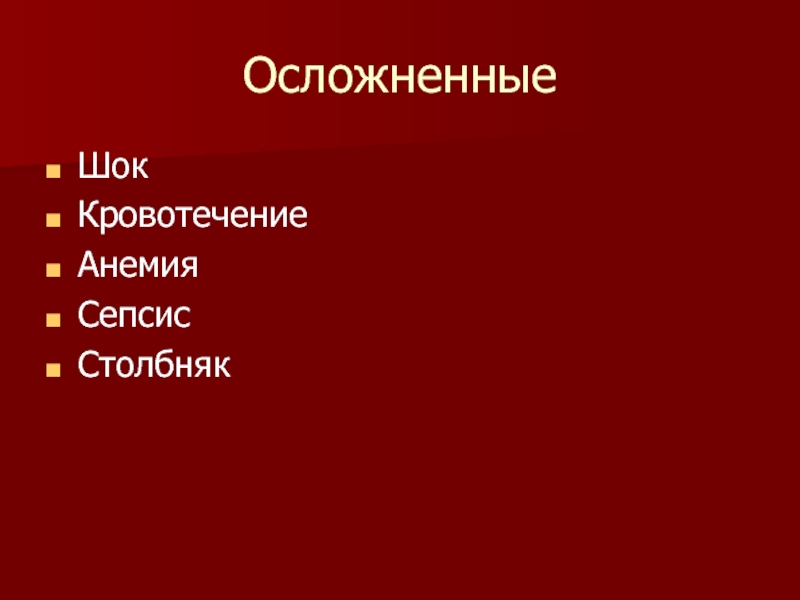 Осложненные

- Шок
- Кровотечение
- Анемия
- Сепсис
- Столбняк